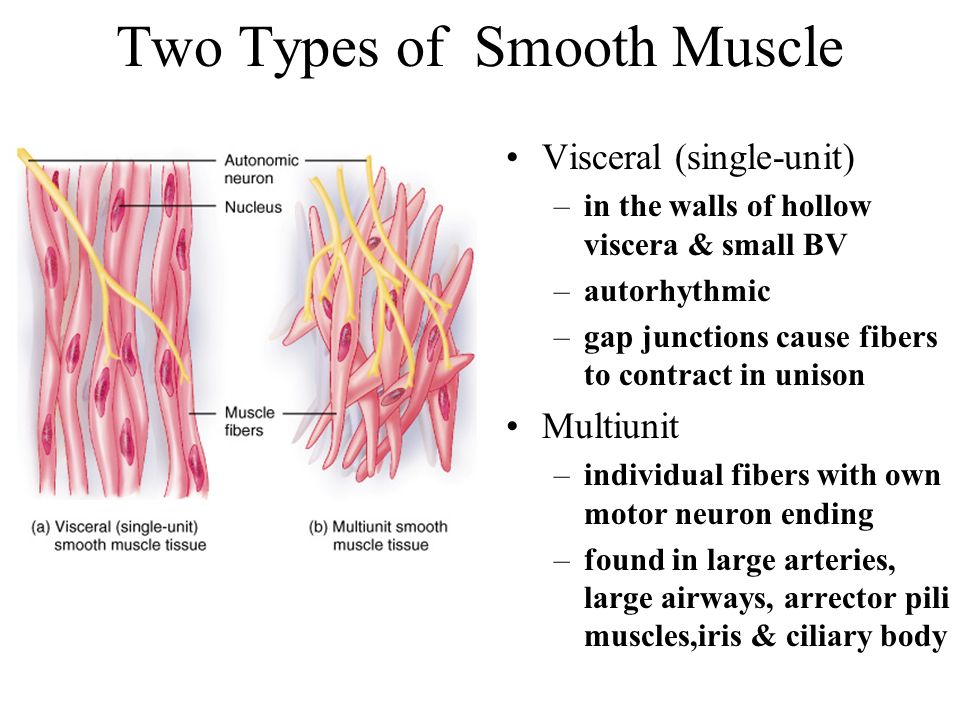 Two Types of Smooth Muscle

Autonomic neuron

Nucleus

Muscle fibers

(a) Visceral (single-unit) smooth muscle tissue

(b) Multiunit smooth muscle tissue

• Visceral (single-unit)
– in the walls of hollow viscera & small BV
– autorhythmic
– gap junctions cause fibers to contract in unison

• Multiunit
– individual fibers with own motor neuron ending
– found in large arteries, large airways, arrector pili muscles,iris & ciliary body